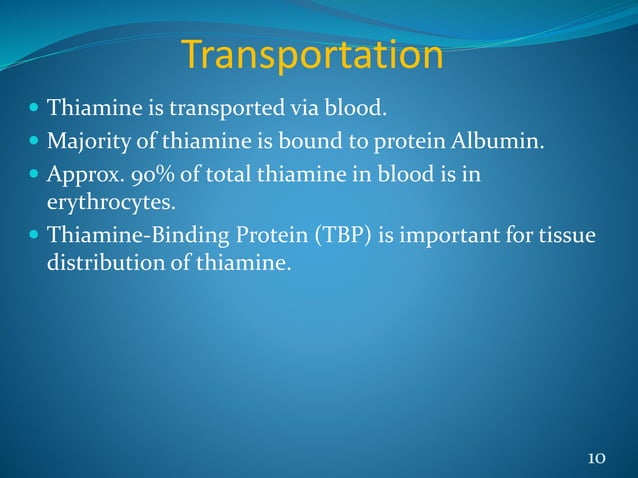 Transportation

- Thiamine is transported via blood.
- Majority of thiamine is bound to protein Albumin.
- Approx. 90% of total thiamine in blood is in erythrocytes.
- Thiamine-Binding Protein (TBP) is important for tissue distribution of thiamine.

10